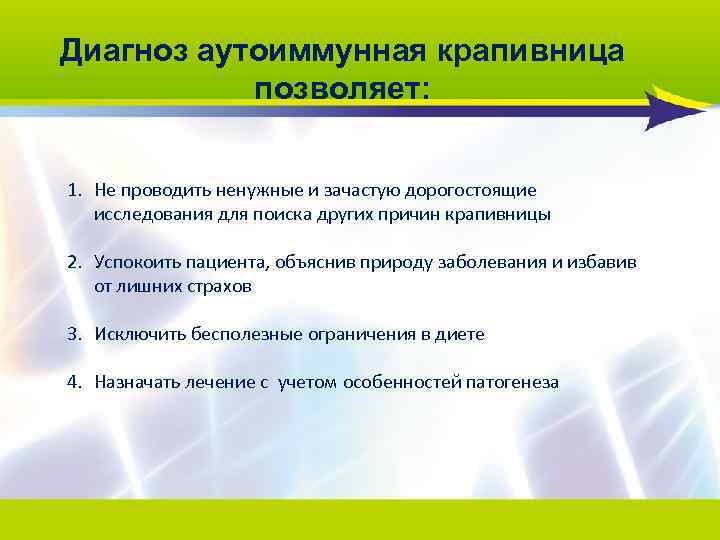 Диагноз аутоиммунная крапивница позволяет:

1. Не проводить ненужные и зачастую дорогостоящие исследования для поиска других причин крапивницы

2. Успокоить пациента, объяснив природу заболевания и избавив от лишних страхов

3. Исключить бесполезные ограничения в диете

4. Назначать лечение с учетом особенностей патогенеза